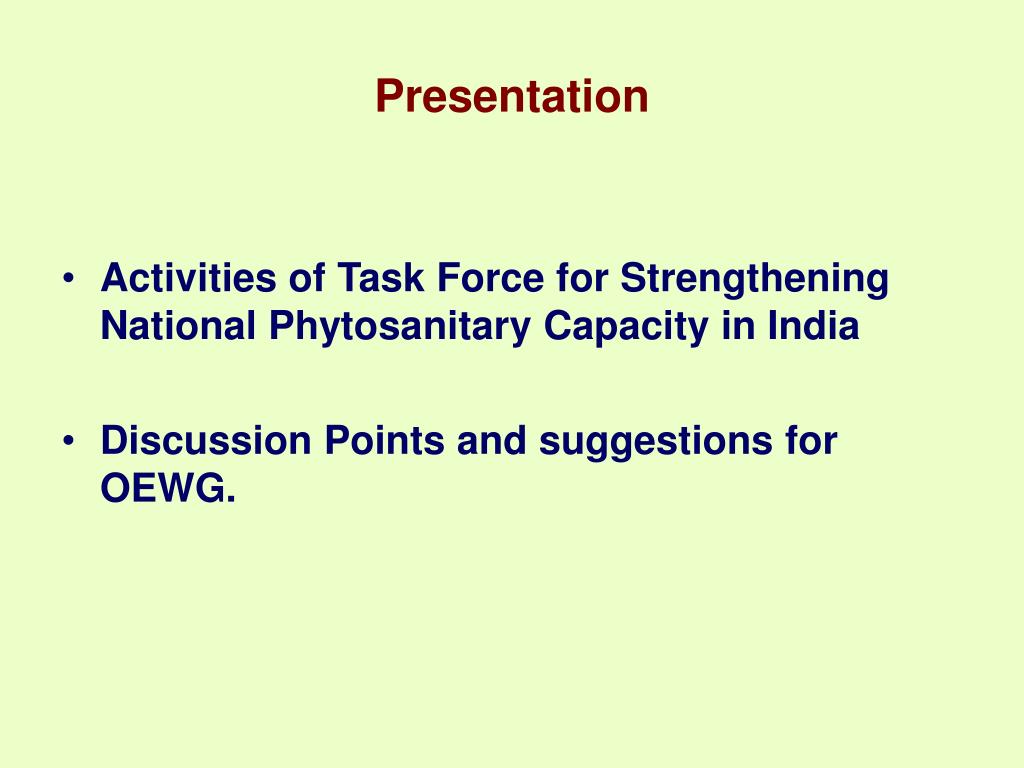 Presentation

• Activities of Task Force for Strengthening National Phytosanitary Capacity in India

• Discussion Points and suggestions for OEWG.